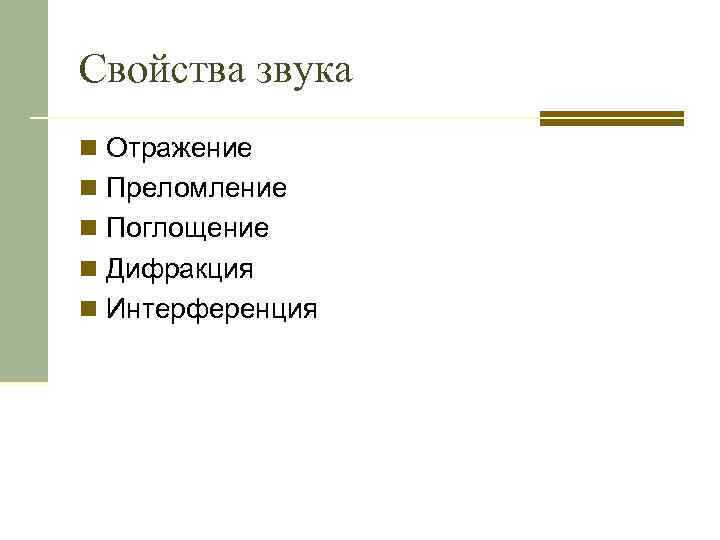 Свойства звука

- Отражение
- Преломление
- Поглощение
- Дифракция
- Интерференция